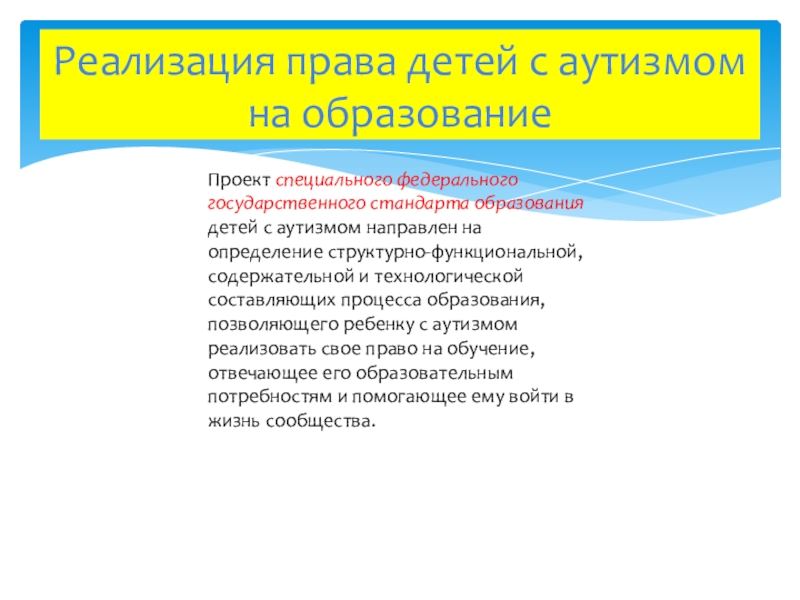 Реализация права детей с аутизмом на образование

Проект специального федерального государственного стандарта образования детей с аутизмом направлен на определение структурно-функциональной, содержательной и технологической составляющих процесса образования, позволяющего ребенку с аутизмом реализовать свое право на обучение, отвечающее его образовательным потребностям и помогающее ему войти в жизнь сообщества.